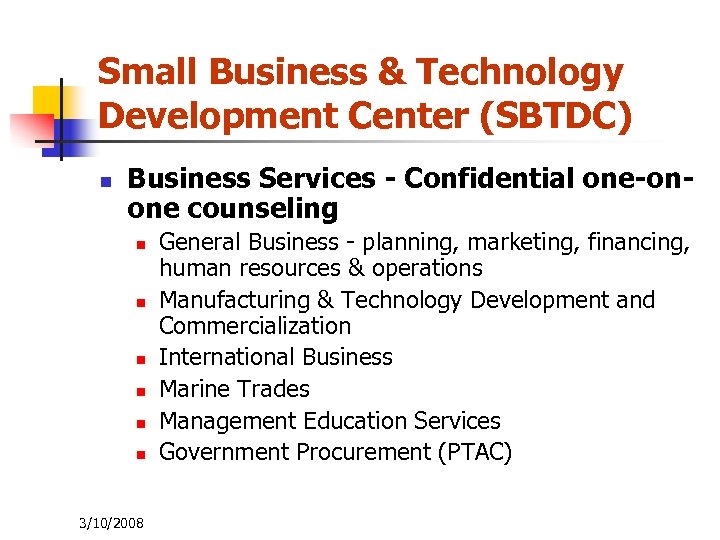 Small Business & Technology Development Center (SBTDC)

Business Services - Confidential one-on-one counseling

General Business - planning, marketing, financing, human resources & operations

Manufacturing & Technology Development and Commercialization

International Business

Marine Trades

Management Education Services

Government Procurement (PTAC)

3/10/2008